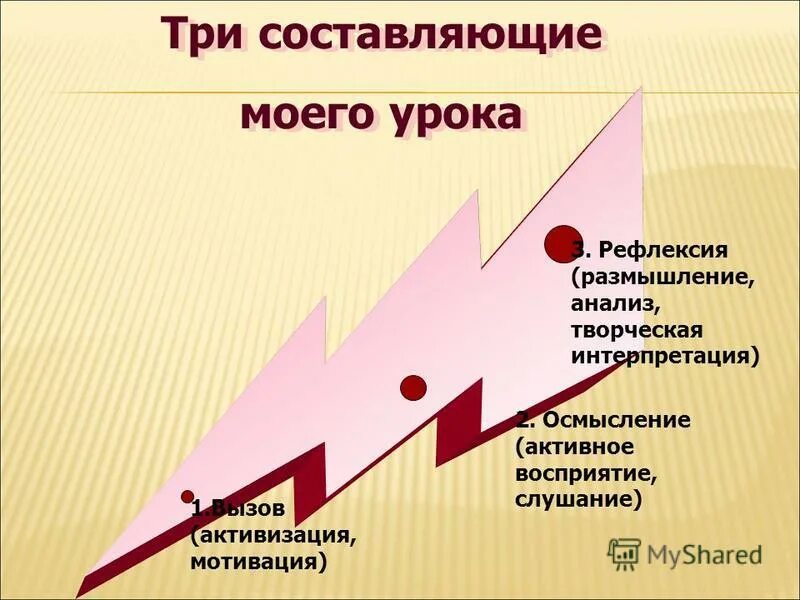 Три составляющие моего урока

3. Рефлексия (размышление, анализ, творческая интерпретация)

2. Осмысление (активное восприятие, слушание)

1.Вызов (активизация, мотивация)

MyShared